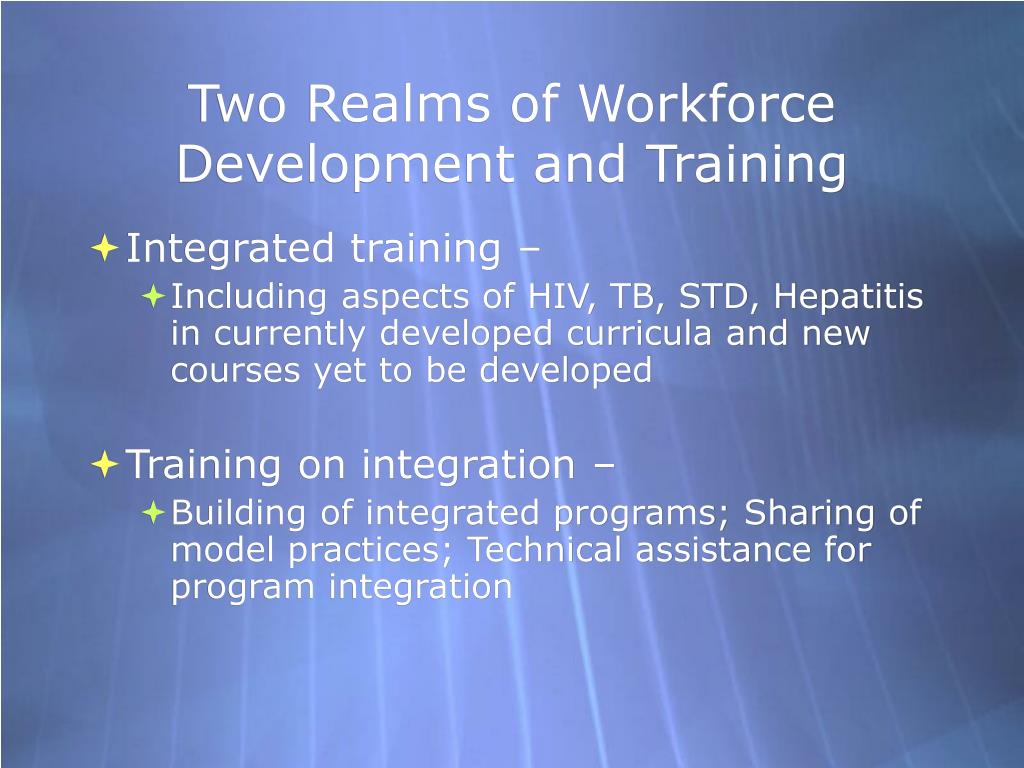 Two Realms of Workforce Development and Training

Integrated training –

Including aspects of HIV, TB, STD, Hepatitis in currently developed curricula and new courses yet to be developed

Training on integration –

Building of integrated programs; Sharing of model practices; Technical assistance for program integration